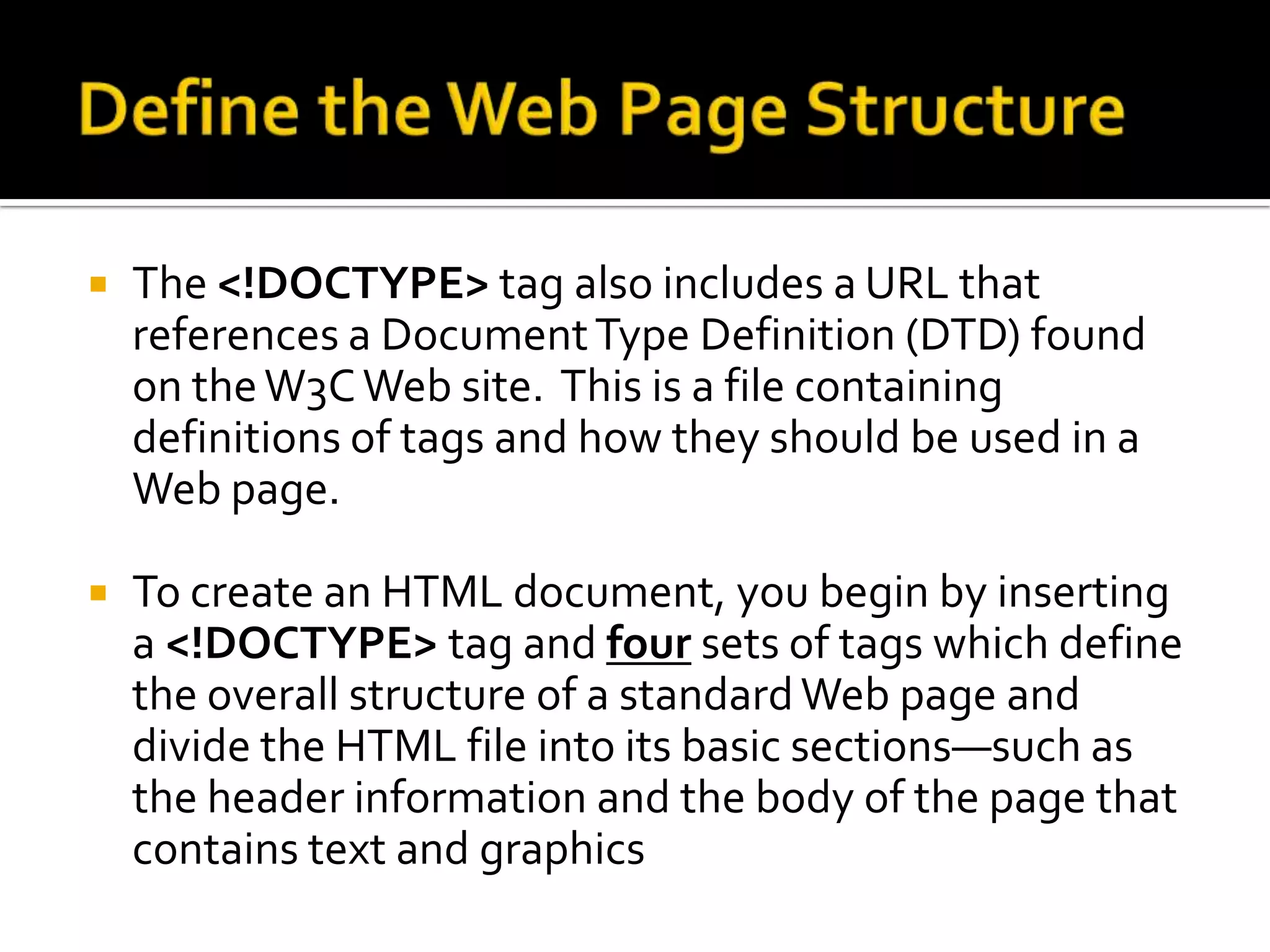 Define the Web Page Structure

▪ The <!DOCTYPE> tag also includes a URL that references a Document Type Definition (DTD) found on the W3C Web site. This is a file containing definitions of tags and how they should be used in a Web page.

▪ To create an HTML document, you begin by inserting a <!DOCTYPE> tag and four sets of tags which define the overall structure of a standard Web page and divide the HTML file into its basic sections—such as the header information and the body of the page that contains text and graphics